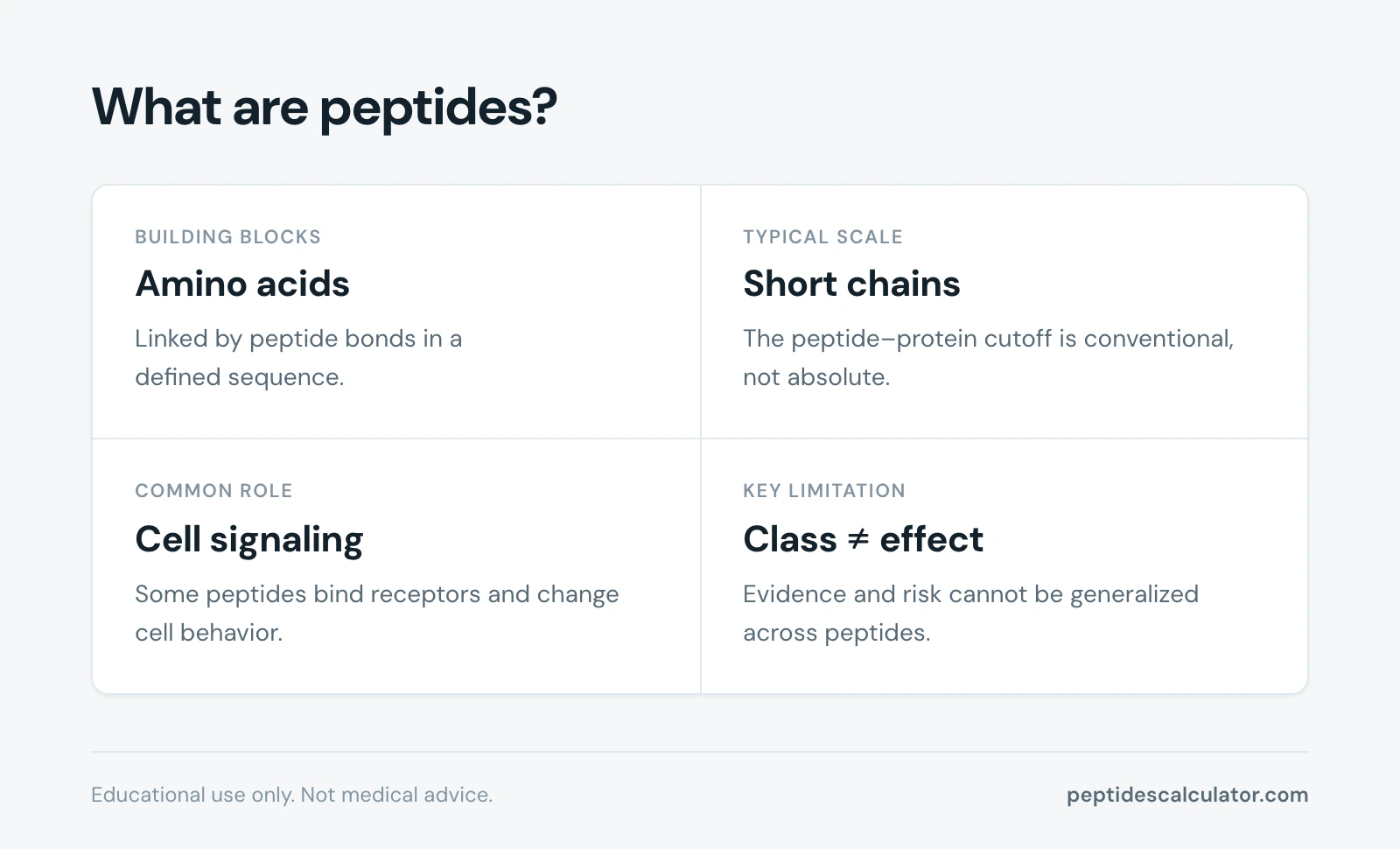 What are peptides?

BUILDING BLOCKS
Amino acids
Linked by peptide bonds in a defined sequence.

TYPICAL SCALE
Short chains
The peptide–protein cutoff is conventional, not absolute.

COMMON ROLE
Cell signaling
Some peptides bind receptors and change cell behavior.

KEY LIMITATION
Class ≠ effect
Evidence and risk cannot be generalized across peptides.

Educational use only. Not medical advice.

peptidescalculator.com